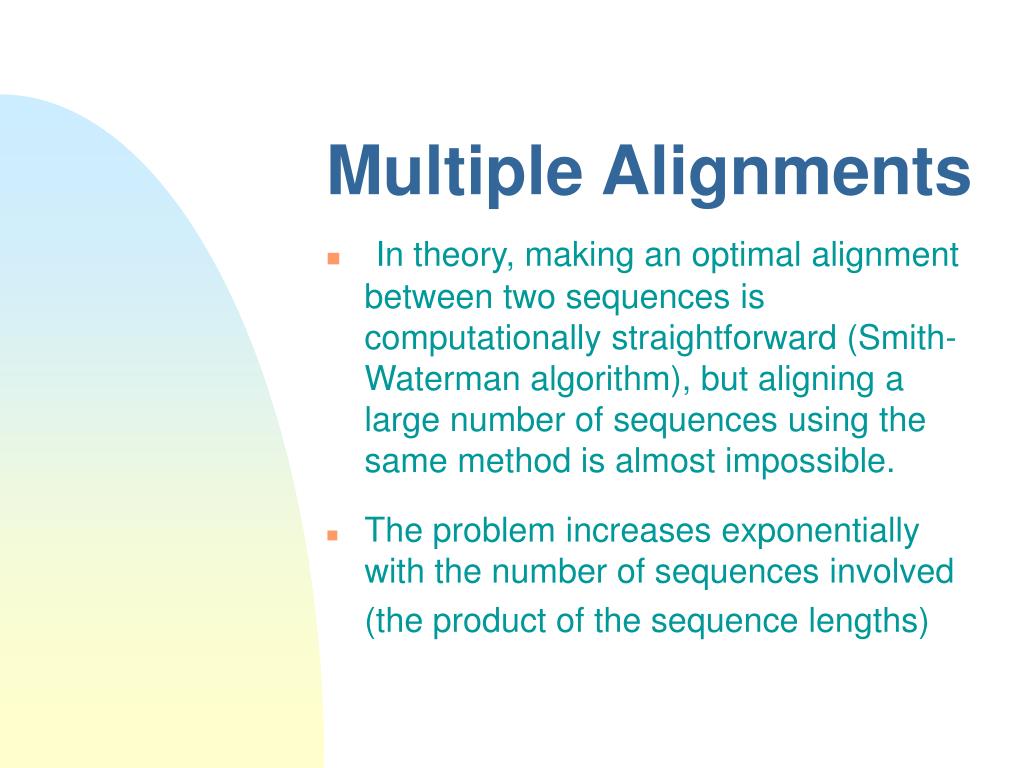 Multiple Alignments

In theory, making an optimal alignment between two sequences is computationally straightforward (Smith-Waterman algorithm), but aligning a large number of sequences using the same method is almost impossible.

The problem increases exponentially with the number of sequences involved (the product of the sequence lengths)